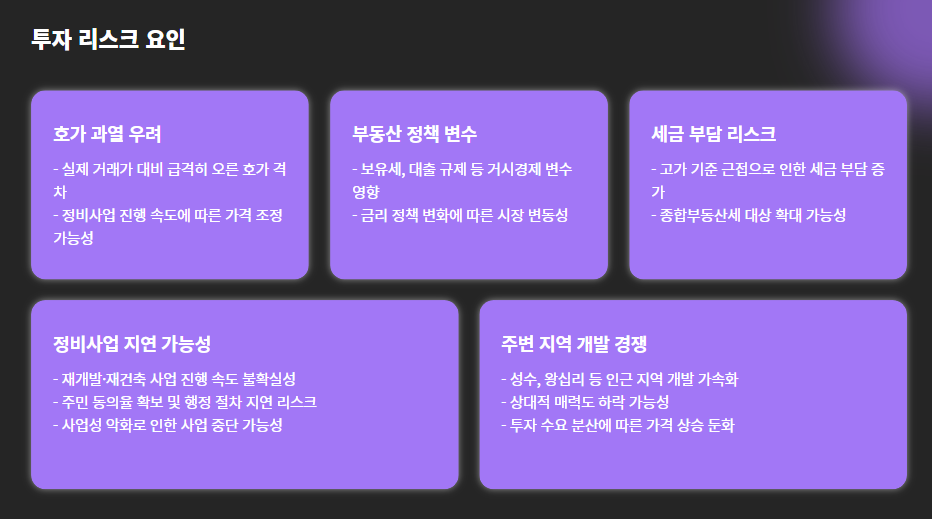 투자 리스크 요인

호가 과열 우려

- 실제 거래가 대비 급격히 오른 호가 격차
- 정비사업 진행 속도에 따른 가격 조정 가능성

부동산 정책 변수

- 보유세, 대출 규제 등 거시경제 변수 영향
- 금리 정책 변화에 따른 시장 변동성

세금 부담 리스크

- 고가 기준 근접으로 인한 세금 부담 증가
- 종합부동산세 대상 확대 가능성

정비사업 지연 가능성

- 재개발·재건축 사업 진행 속도 불확실성
- 주민 동의율 확보 및 행정 절차 지연 리스크
- 사업성 악화로 인한 사업 중단 가능성

주변 지역 개발 경쟁

- 성수, 왕십리 등 인근 지역 개발 가속화
- 상대적 매력도 하락 가능성
- 투자 수요 분산에 따른 가격 상승 둔화